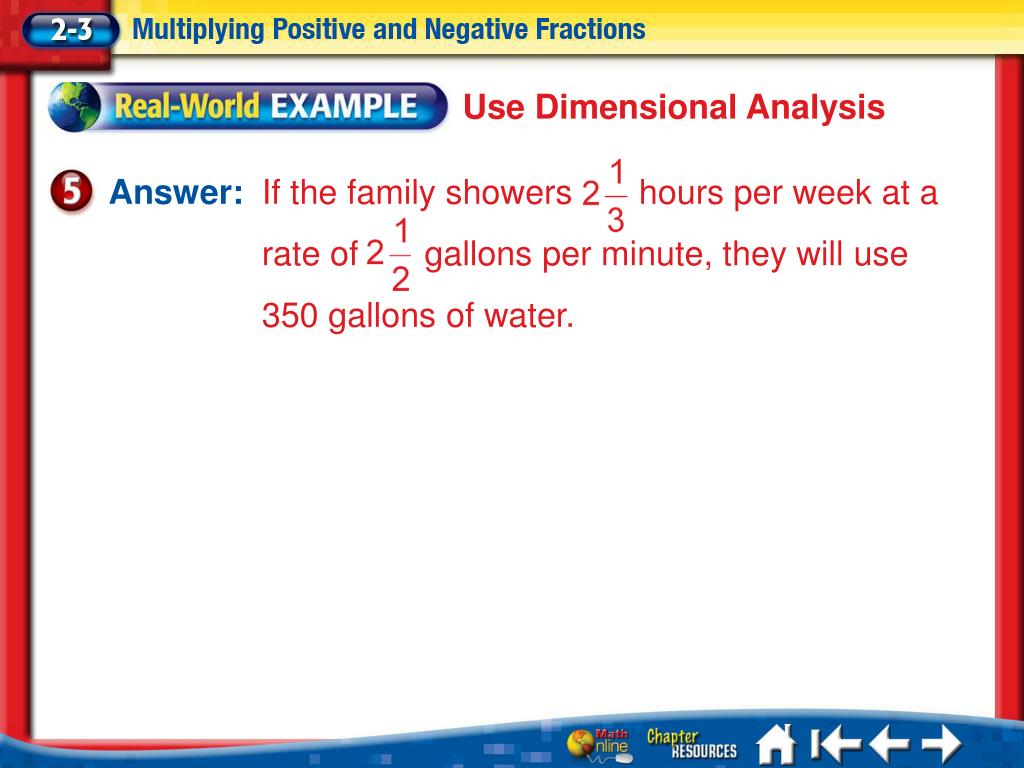 2-3 Multiplying Positive and Negative Fractions

Real-World EXAMPLE Use Dimensional Analysis

5 Answer: If the family showers $2\frac{1}{3}$ hours per week at a rate of $2\frac{1}{2}$ gallons per minute, they will use 350 gallons of water.

Math Online Chapter RESOURCES